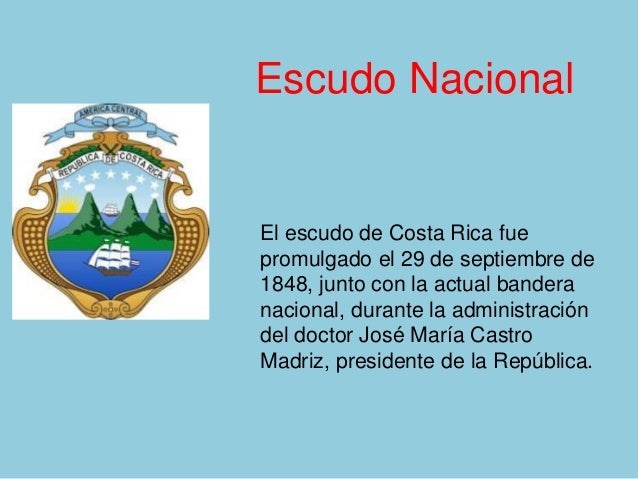 Escudo Nacional

AMERICA CENTRAL

REPUBLICA DE COSTA RICA

El escudo de Costa Rica fue promulgado el 29 de septiembre de 1848, junto con la actual bandera nacional, durante la administración del doctor José María Castro Madriz, presidente de la República.